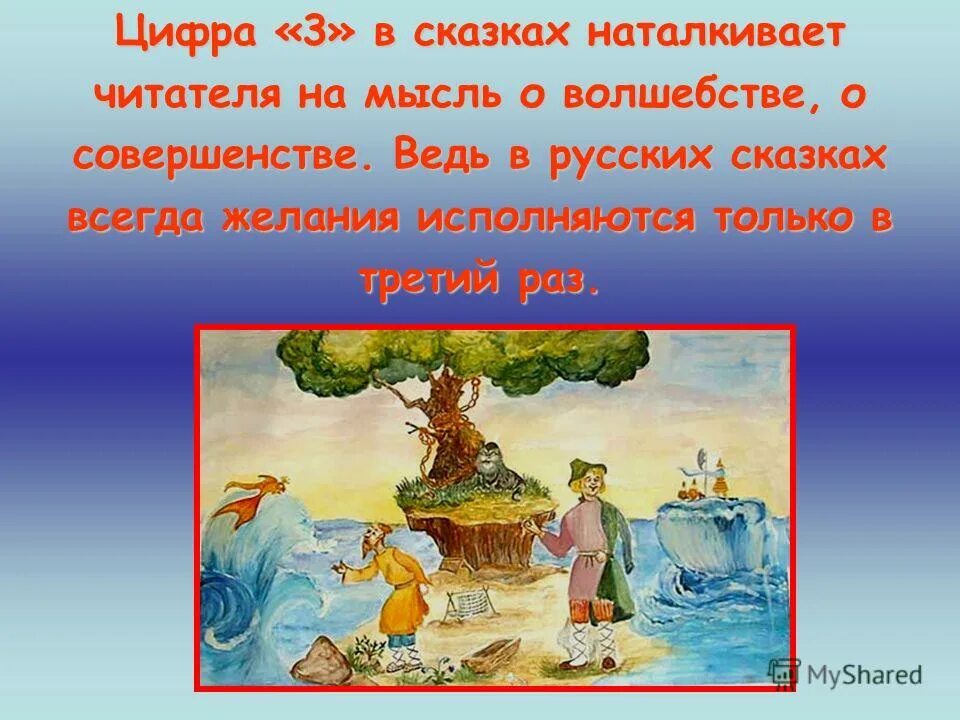 Цифра «3» в сказках наталкивает читателя на мысль о волшебстве, о совершенстве. Ведь в русских сказках всегда желания исполняются только в третий раз.

MyShared